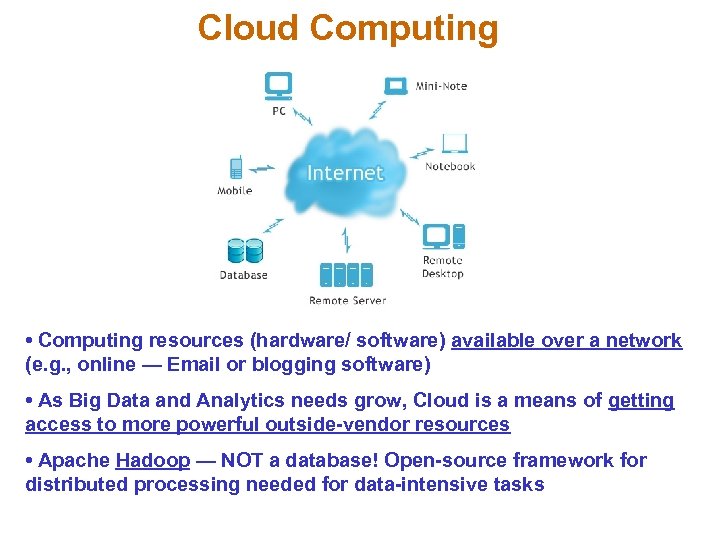 Cloud Computing

PC

Mini-Note

Notebook

Internet

Mobile

Database

Remote Server

Remote Desktop

• Computing resources (hardware/ software) available over a network (e.g., online — Email or blogging software)

• As Big Data and Analytics needs grow, Cloud is a means of getting access to more powerful outside-vendor resources

• Apache Hadoop — NOT a database! Open-source framework for distributed processing needed for data-intensive tasks